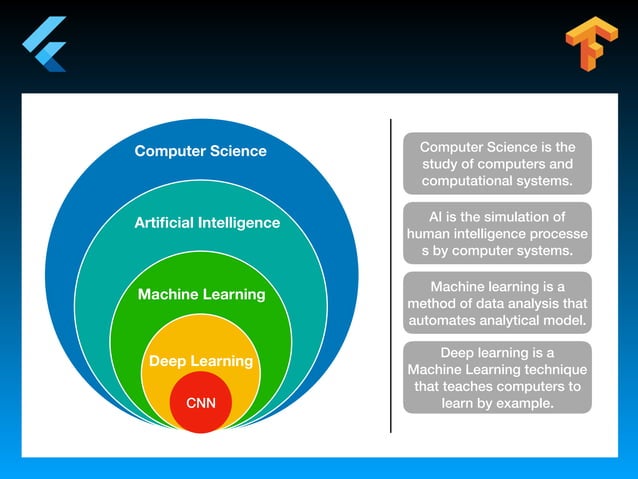 Computer Science

Artificial Intelligence

Machine Learning

Deep Learning

CNN

Computer Science is the study of computers and computational systems.

AI is the simulation of human intelligence processe s by computer systems.

Machine learning is a method of data analysis that automates analytical model.

Deep learning is a Machine Learning technique that teaches computers to learn by example.